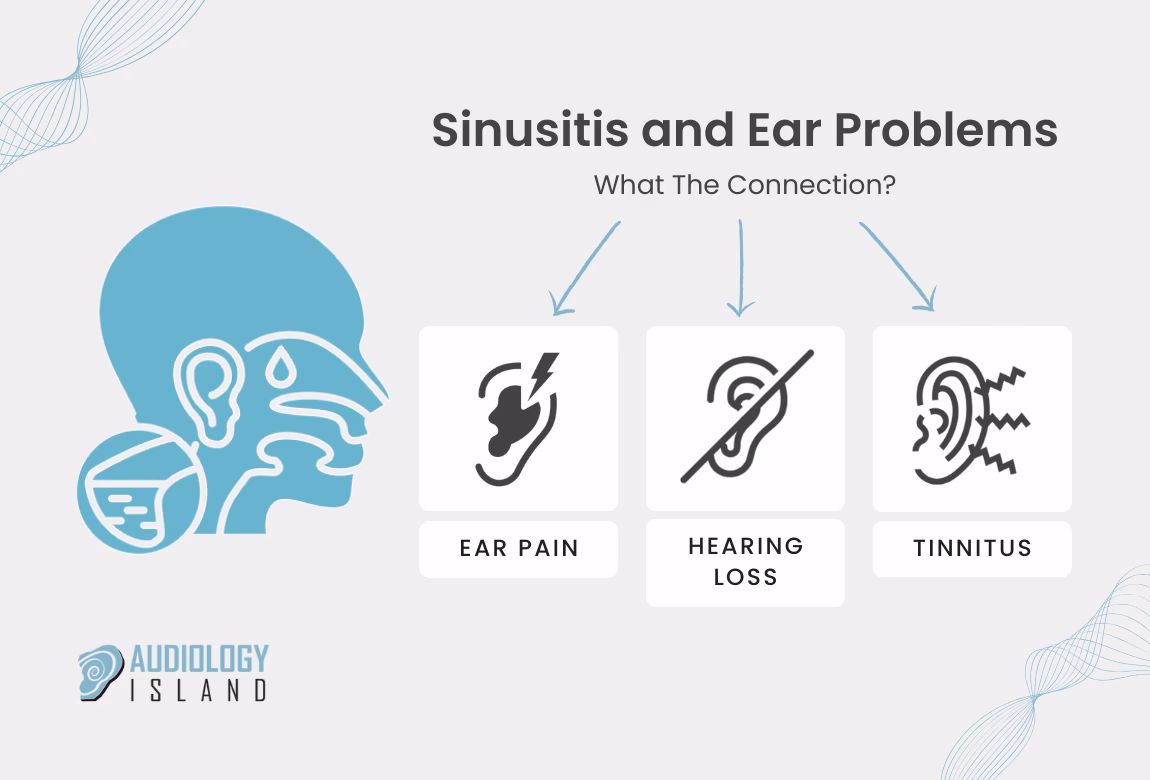 Sinusitis and Ear Problems

What The Connection?

EAR PAIN

HEARING LOSS

TINNITUS

AUDIOLOGY ISLAND